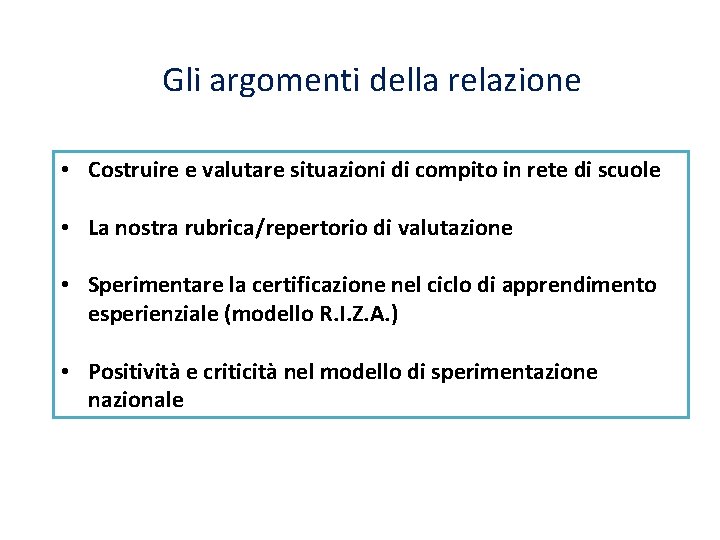 Gli argomenti della relazione

• Costruire e valutare situazioni di compito in rete di scuole

• La nostra rubrica/repertorio di valutazione

• Sperimentare la certificazione nel ciclo di apprendimento esperienziale (modello R.I.Z.A.)

• Positività e criticità nel modello di sperimentazione nazionale